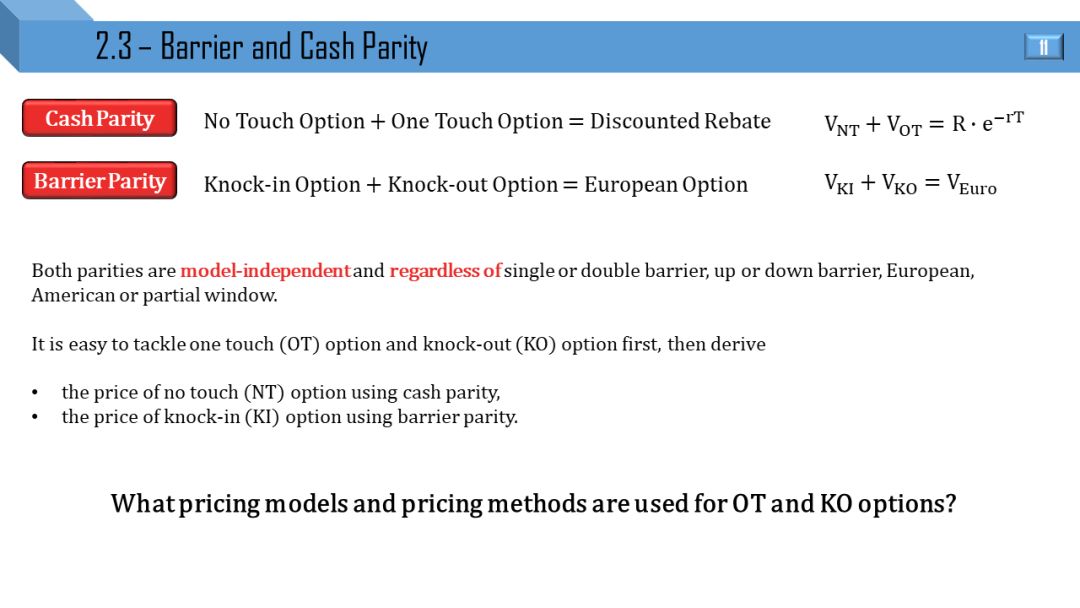 2.3 – Barrier and Cash Parity

11

Cash Parity No Touch Option + One Touch Option = Discounted Rebate $V_{NT} + V_{OT} = R \cdot e^{-rT}$

Barrier Parity Knock-in Option + Knock-out Option = European Option $V_{KI} + V_{KO} = V_{Euro}$

Both parities are model-independent and regardless of single or double barrier, up or down barrier, European, American or partial window.

It is easy to tackle one touch (OT) option and knock-out (KO) option first, then derive

• the price of no touch (NT) option using cash parity,
• the price of knock-in (KI) option using barrier parity.

What pricing models and pricing methods are used for OT and KO options?